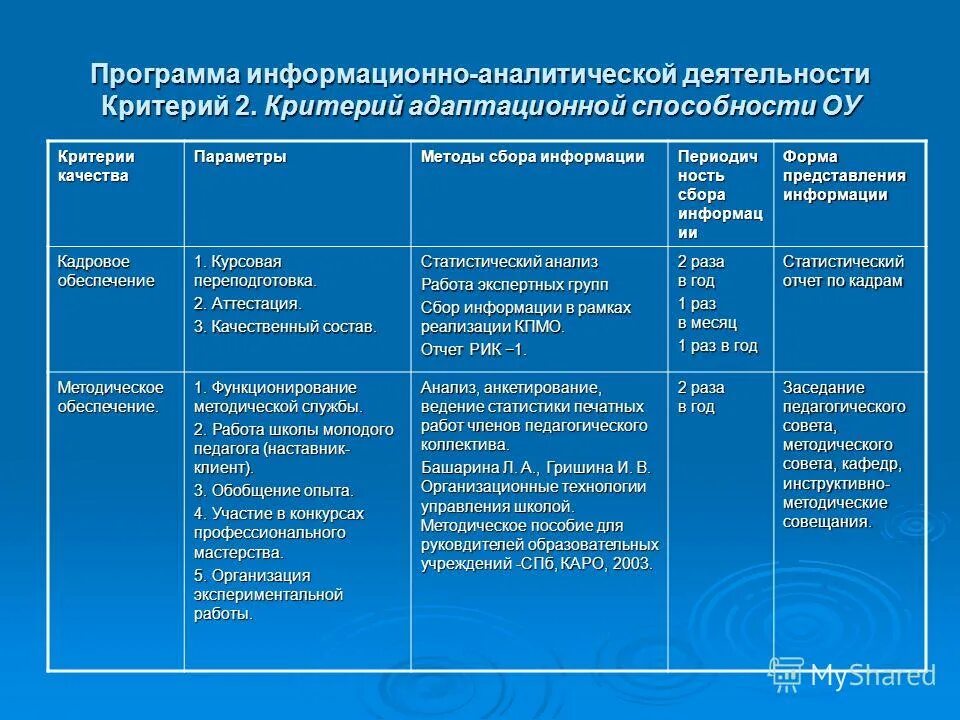 Программа информационно-аналитической деятельности
Критерий 2. Критерий адаптационной способности ОУ

| Критерии качества | Параметры | Методы сбора информации | Периодичность сбора информации | Форма представления информации |
|---|---|---|---|---|
| Кадровое обеспечение | 1. Курсовая переподготовка. 2. Аттестация. 3. Качественный состав. | Статистический анализ Работа экспертных групп Сбор информации в рамках реализации КПМО. Отчет РИК –1. | 2 раза в год 1 раз в месяц 1 раз в год | Статистический отчет по кадрам |
| Методическое обеспечение. | 1. Функционирование методической службы. 2. Работа школы молодого педагога (наставник-клиент). 3. Обобщение опыта. 4. Участие в конкурсах профессионального мастерства. 5. Организация экспериментальной работы. | Анализ, анкетирование, ведение статистики печатных работ членов педагогического коллектива. Башарина Л. А., Гришина И. В. Организационные технологии управления школой. Методическое пособие для руководителей образовательных учреждений -СПб, КАРО, 2003. | 2 раза в год | Заседание педагогического совета, методического совета, кафедр, инструктивно-методические совещания. |

MyShared